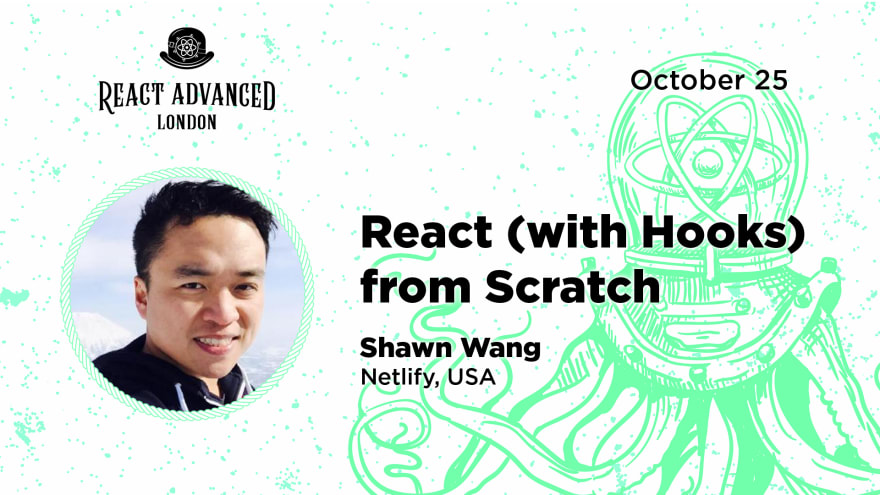 REACT ADVANCED
LONDON

October 25

React (with Hooks) from Scratch

Shawn Wang
Netlify, USA